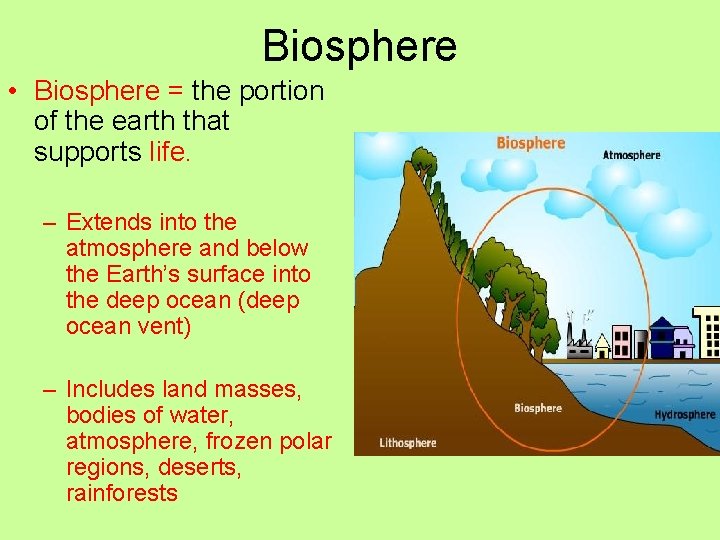 Biosphere

• Biosphere = the portion of the earth that supports life.

– Extends into the atmosphere and below the Earth's surface into the deep ocean (deep ocean vent)

– Includes land masses, bodies of water, atmosphere, frozen polar regions, deserts, rainforests

Biosphere
Atmosphere
Biosphere
Hydrosphere
Lithosphere